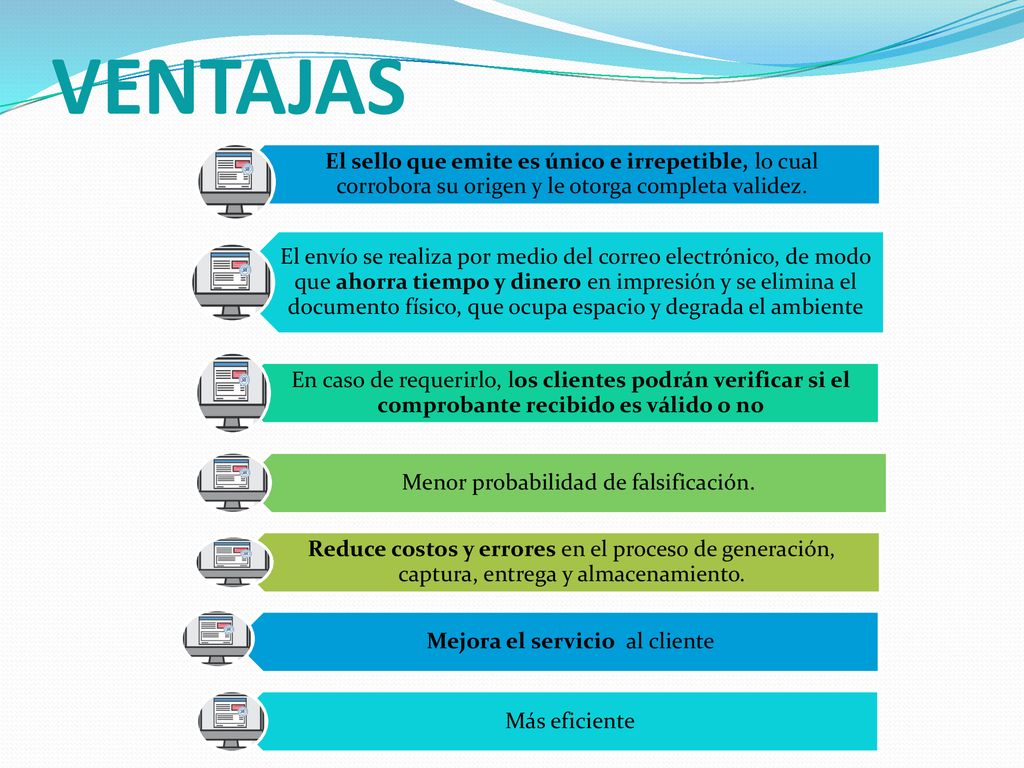 VENTAJAS

El sello que emite es único e irrepetible, lo cual corrobora su origen y le otorga completa validez.

El envío se realiza por medio del correo electrónico, de modo que ahorra tiempo y dinero en impresión y se elimina el documento físico, que ocupa espacio y degrada el ambiente

En caso de requerirlo, los clientes podrán verificar si el comprobante recibido es válido o no

Menor probabilidad de falsificación.

Reduce costos y errores en el proceso de generación, captura, entrega y almacenamiento.

Mejora el servicio al cliente

Más eficiente